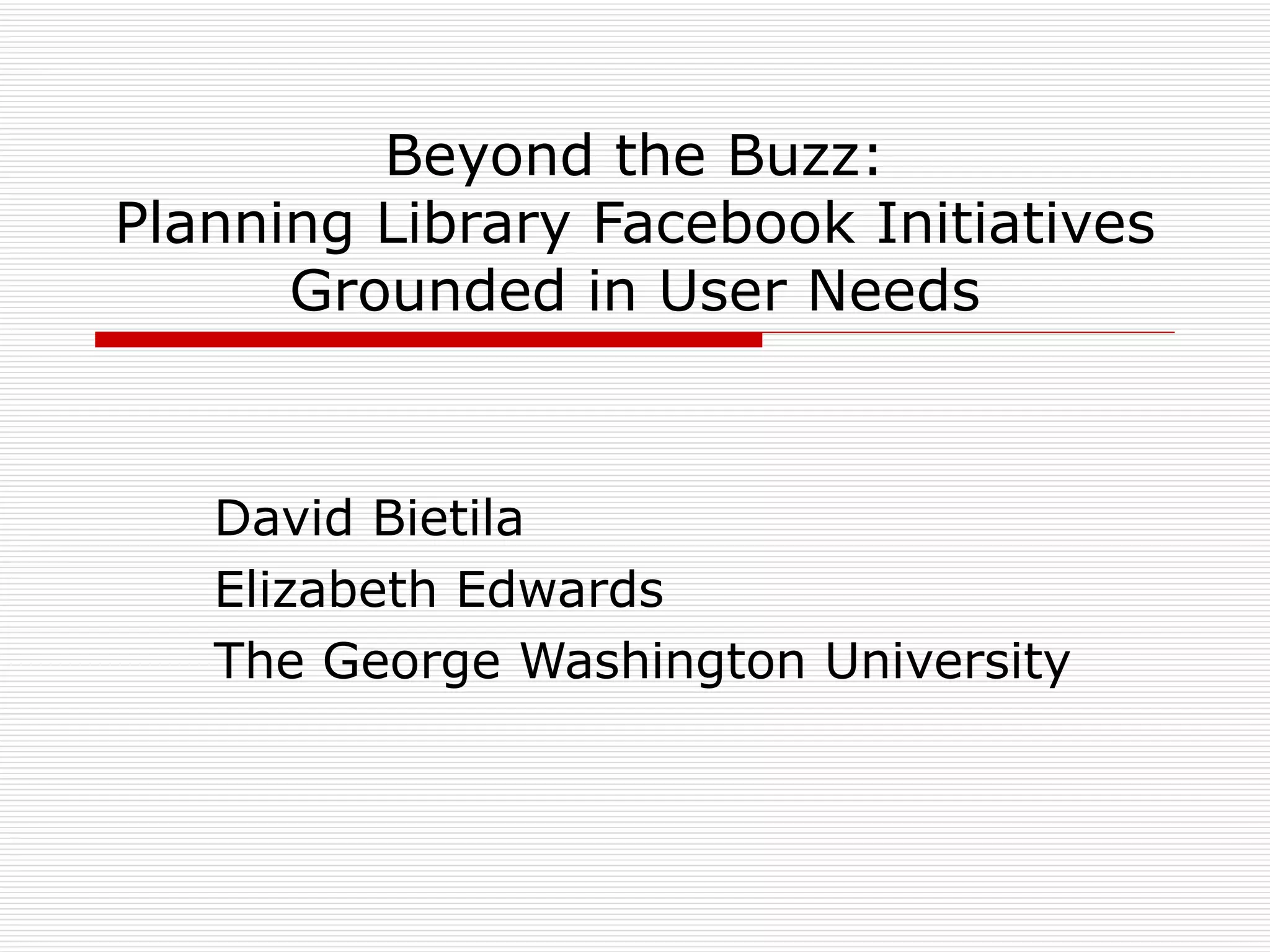 Beyond the Buzz:
Planning Library Facebook Initiatives Grounded in User Needs

David Bietila
Elizabeth Edwards
The George Washington University